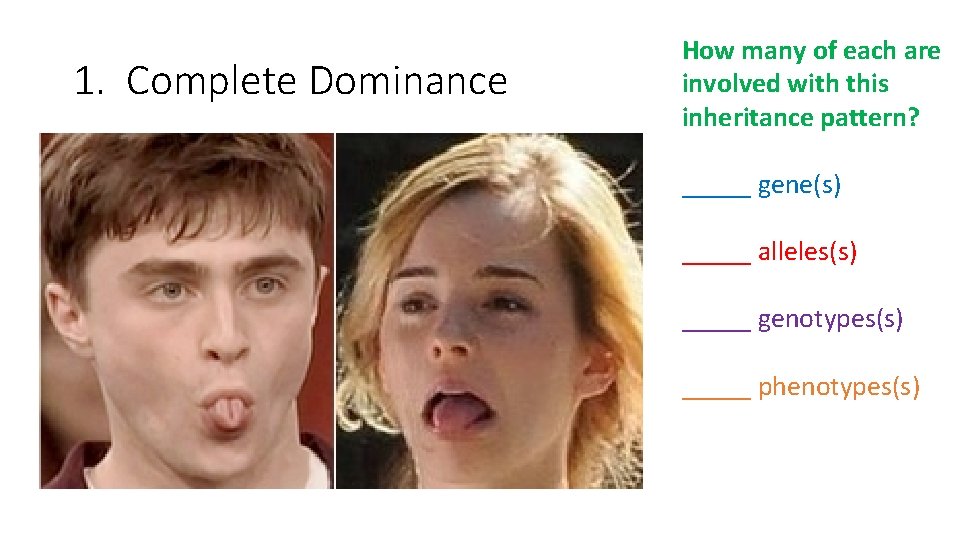 1. Complete Dominance

How many of each are involved with this inheritance pattern?

_____ gene(s)

_____ alleles(s)

_____ genotypes(s)

_____ phenotypes(s)